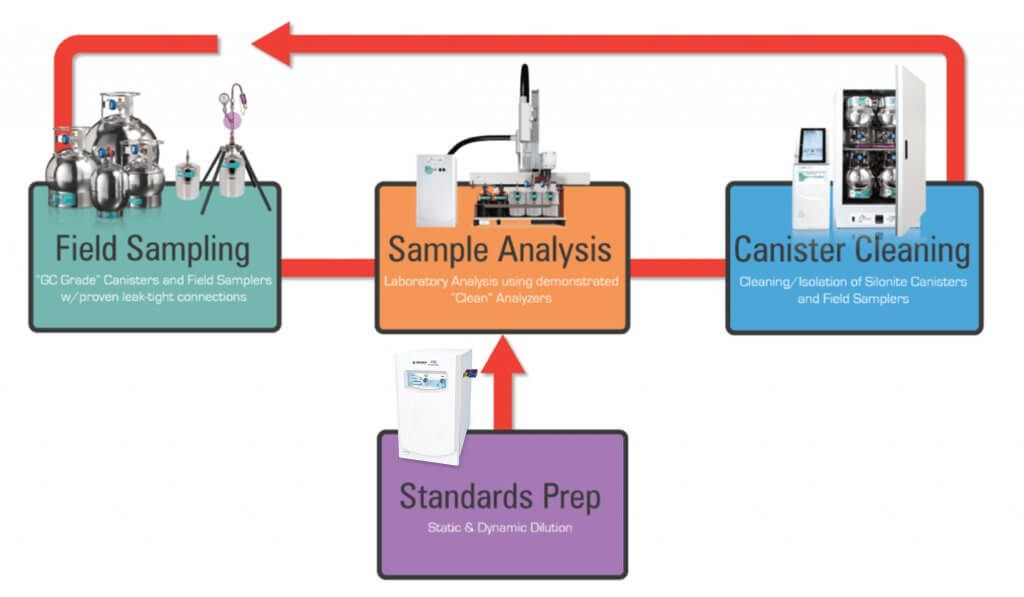 Field Sampling
"GC Grade" Canisters and Field Samplers w/proven leak-tight connections

Sample Analysis
Laboratory Analysis using demonstrated "Clean" Analyzers

Canister Cleaning
Cleaning/Isolation of Silonite Canisters and Field Samplers

Standards Prep
Static & Dynamic Dilution